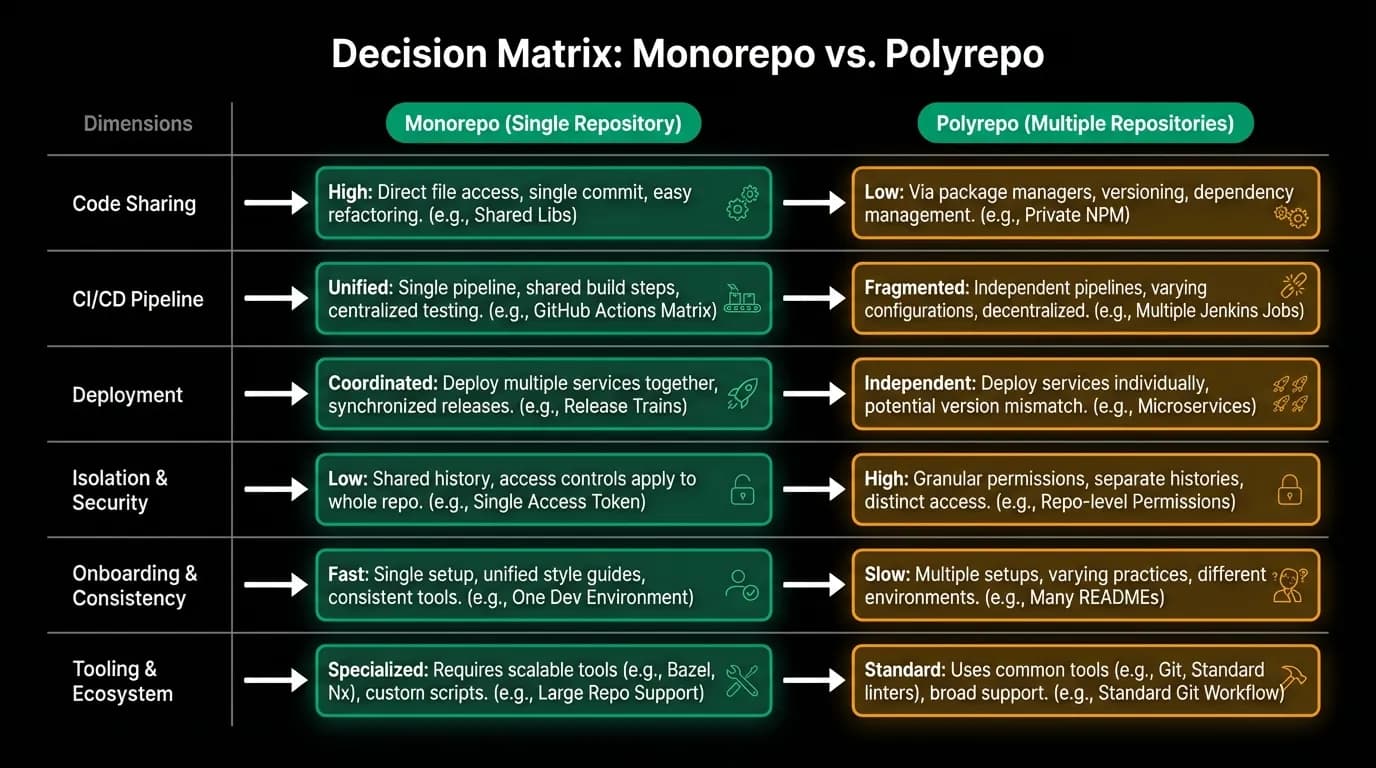 Decision Matrix: Monorepo vs. Polyrepo

| Dimensions | Monorepo (Single Repository) | Polyrepo (Multiple Repositories) |
|---|---|---|
| Code Sharing | High: Direct file access, single commit, easy refactoring. (e.g., Shared Libs) | Low: Via package managers, versioning, dependency management. (e.g., Private NPM) |
| CI/CD Pipeline | Unified: Single pipeline, shared build steps, centralized testing. (e.g., GitHub Actions Matrix) | Fragmented: Independent pipelines, varying configurations, decentralized. (e.g., Multiple Jenkins Jobs) |
| Deployment | Coordinated: Deploy multiple services together, synchronized releases. (e.g., Release Trains) | Independent: Deploy services individually, potential version mismatch. (e.g., Microservices) |
| Isolation & Security | Low: Shared history, access controls apply to whole repo. (e.g., Single Access Token) | High: Granular permissions, separate histories, distinct access. (e.g., Repo-level Permissions) |
| Onboarding & Consistency | Fast: Single setup, unified style guides, consistent tools. (e.g., One Dev Environment) | Slow: Multiple setups, varying practices, different environments. (e.g., Many READMEs) |
| Tooling & Ecosystem | Specialized: Requires scalable tools (e.g., Bazel, Nx), custom scripts. (e.g., Large Repo Support) | Standard: Uses common tools (e.g., Git, Standard linters), broad support. (e.g., Standard Git Workflow) |